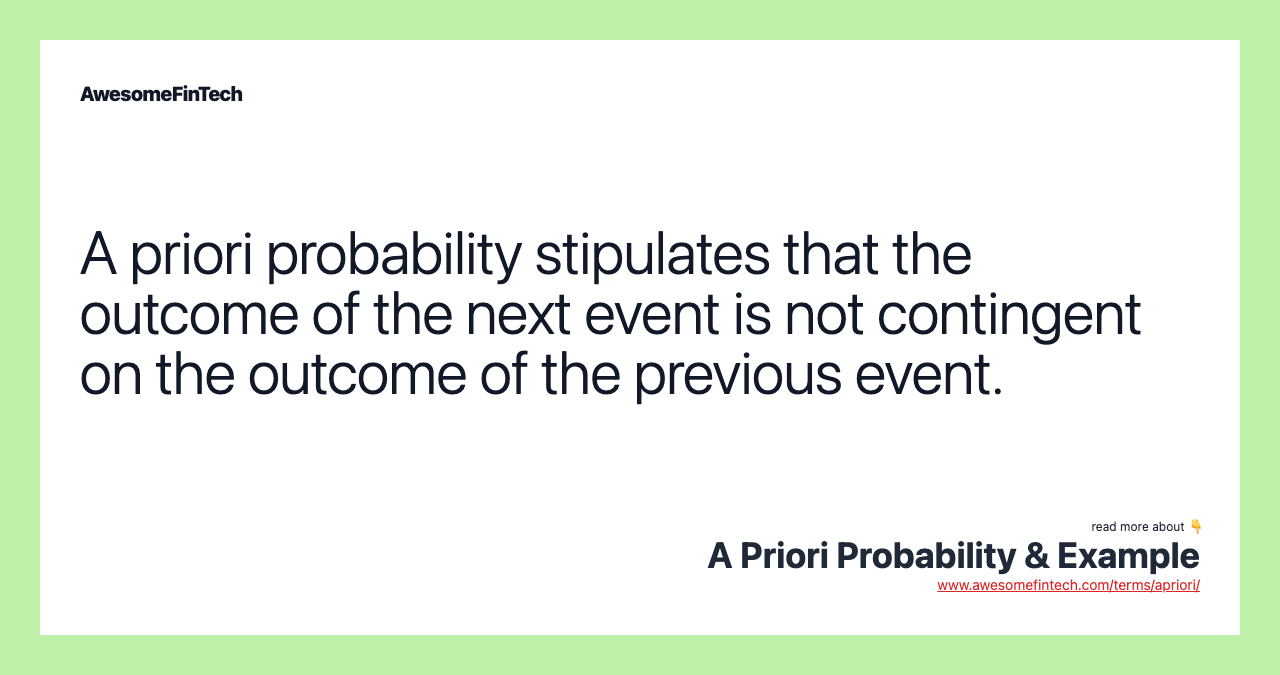 AwesomeFinTech

A priori probability stipulates that the outcome of the next event is not contingent on the outcome of the previous event.

read more about 👇
A Priori Probability & Example
www.awesomefintech.com/terms/apriori/